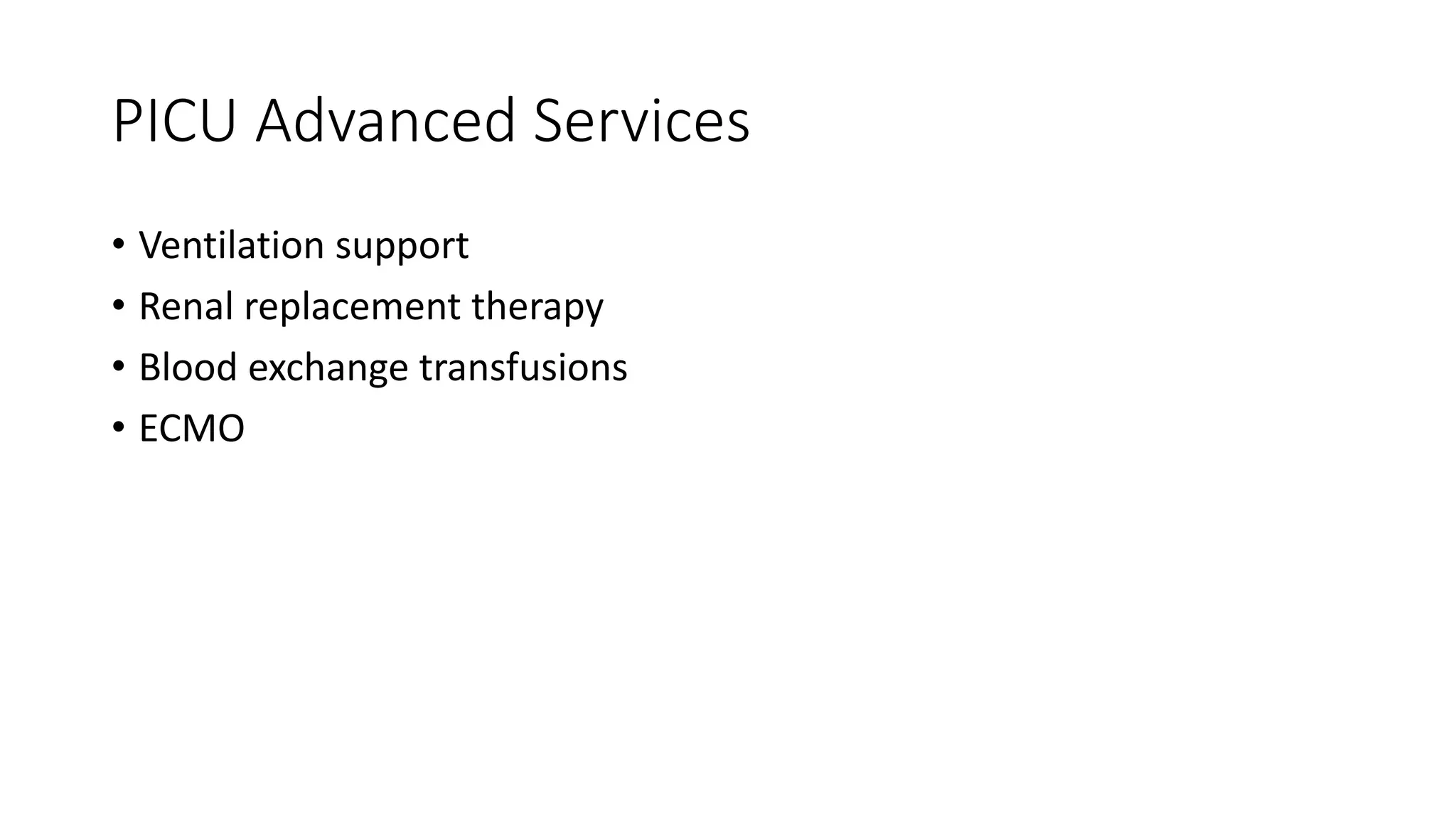 PICU Advanced Services

• Ventilation support
• Renal replacement therapy
• Blood exchange transfusions
• ECMO